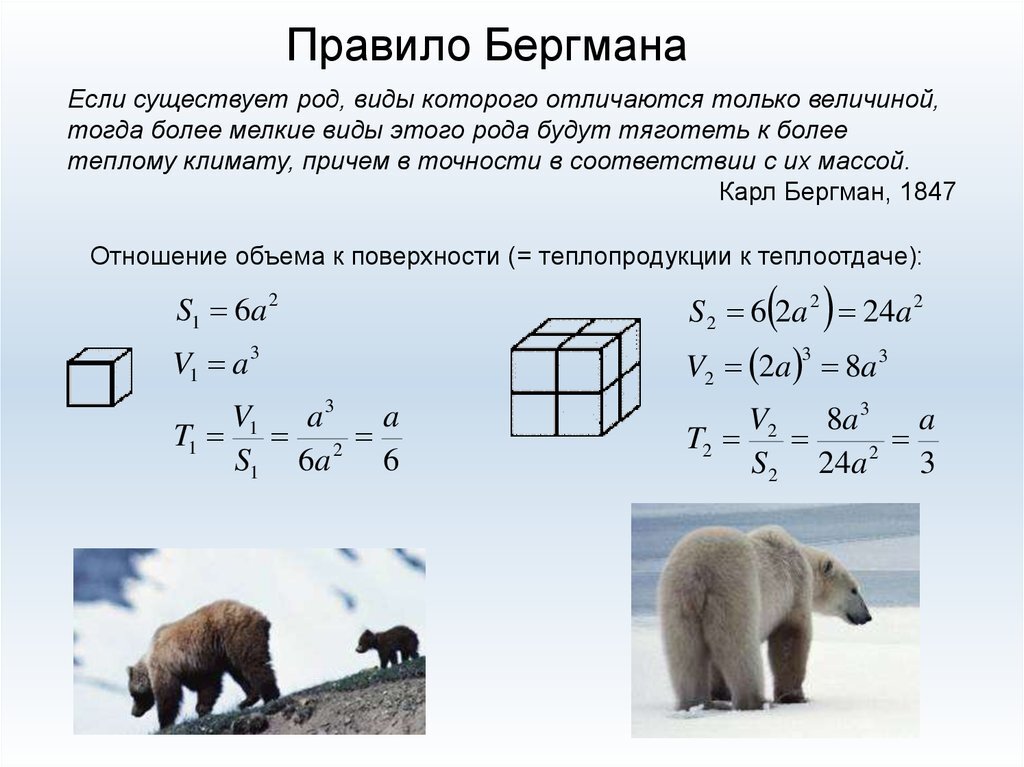 Правило Бергмана

Если существует род, виды которого отличаются только величиной, тогда более мелкие виды этого рода будут тяготеть к более теплому климату, причем в точности в соответствии с их массой.

Карл Бергман, 1847

Отношение объема к поверхности (= теплопродукции к теплоотдаче):

$S_1 = 6a^2$

$V_1 = a^3$

$T_1 = \frac{V_1}{S_1} = \frac{a^3}{6a^2} = \frac{a}{6}$

$S_2 = 6(2a^2) = 24a^2$

$V_2 = (2a)^3 = 8a^3$

$T_2 = \frac{V_2}{S_2} = \frac{8a^3}{24a^2} = \frac{a}{3}$